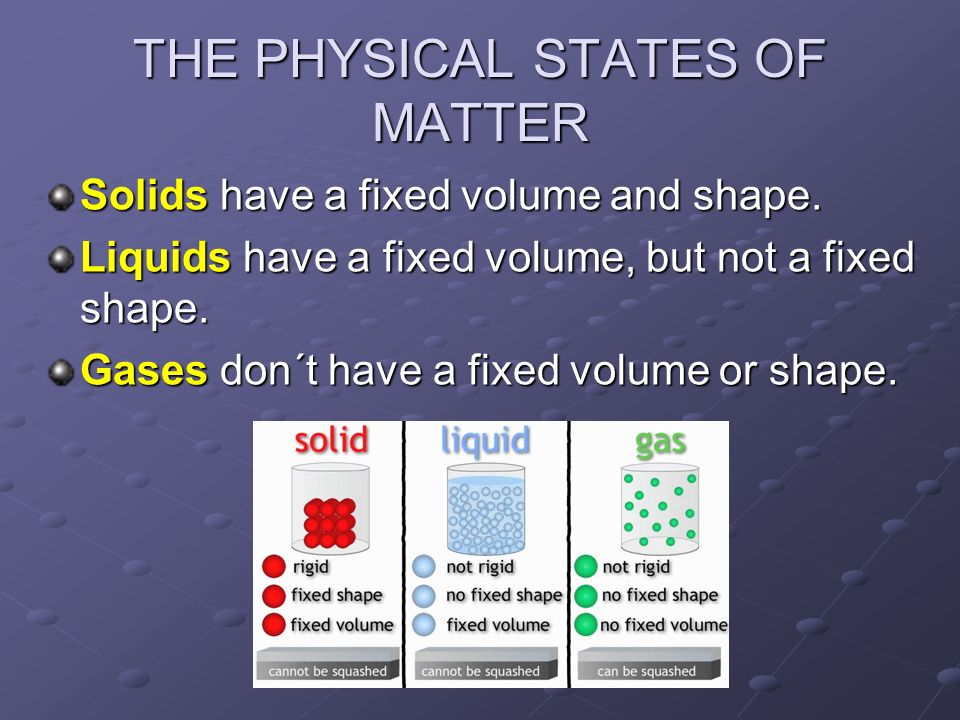 THE PHYSICAL STATES OF MATTER

Solids have a fixed volume and shape.

Liquids have a fixed volume, but not a fixed shape.

Gases don´t have a fixed volume or shape.

solid
rigid
fixed shape
fixed volume
cannot be squashed

liquid
not rigid
no fixed shape
fixed volume
cannot be squashed

gas
not rigid
no fixed shape
no fixed volume
can be squashed